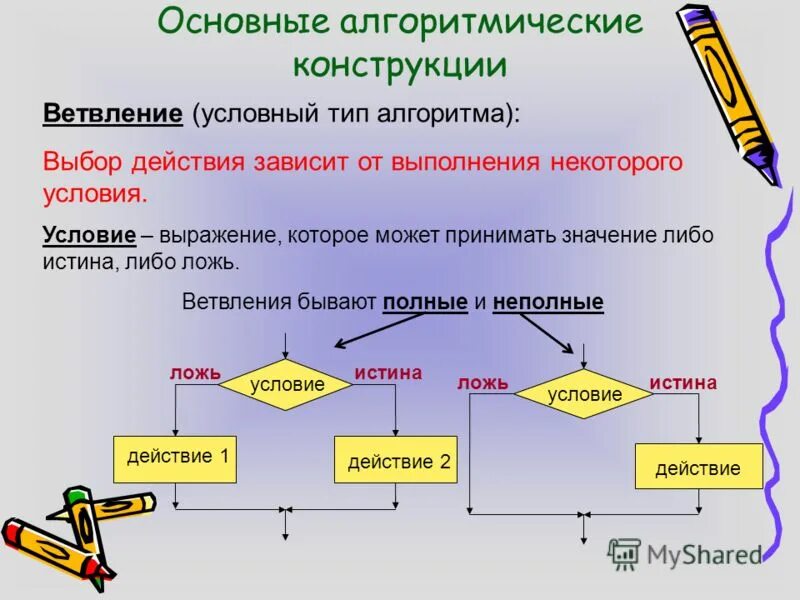 Основные алгоритмические конструкции

Ветвление (условный тип алгоритма):

Выбор действия зависит от выполнения некоторого условия.

Условие – выражение, которое может принимать значение либо истина, либо ложь.

Ветвления бывают полные и неполные

ложь
условие
истина
действие 1
действие 2

ложь
условие
истина
действие

MyShared